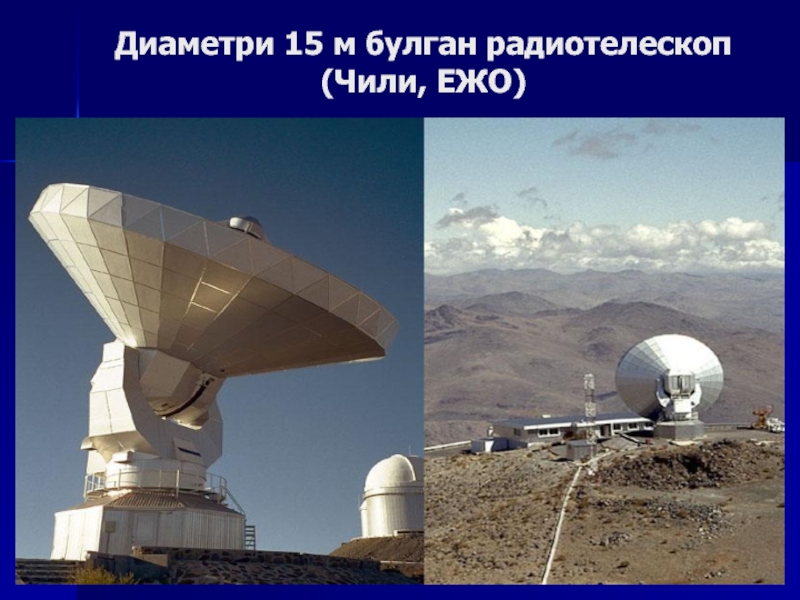 Диаметри 15 м булган радиотелескоп (Чили, ЕЖО)